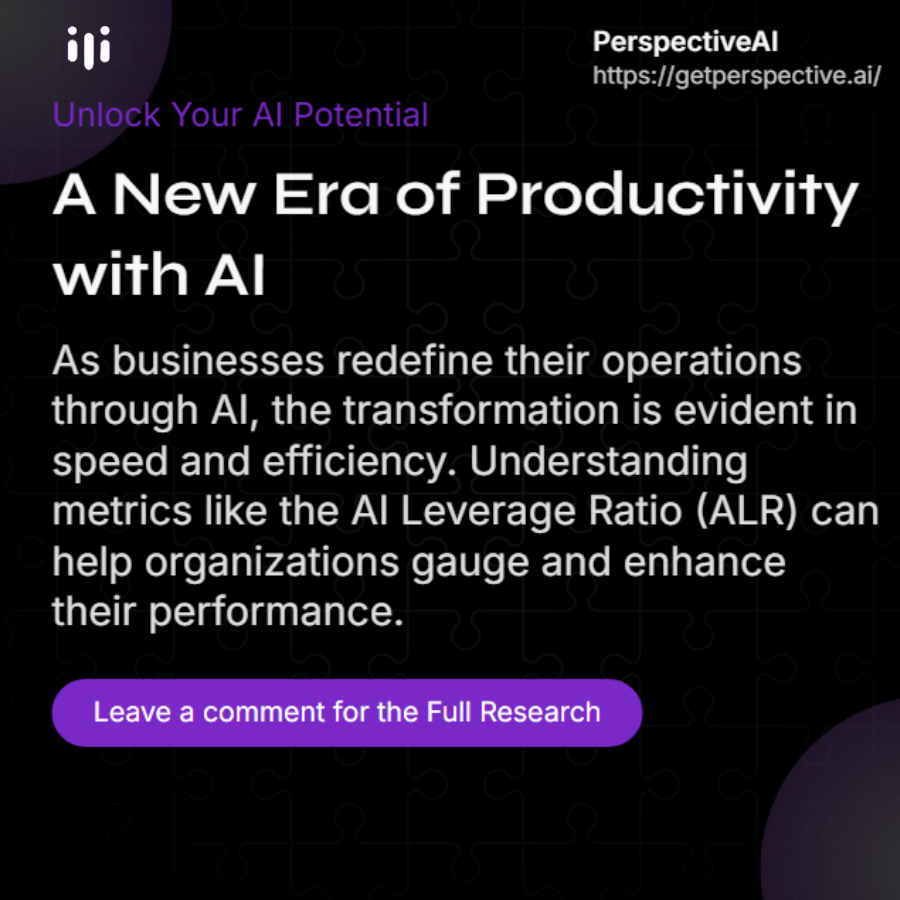 PerspectiveAI
https://getperspective.ai/

Unlock Your AI Potential

A New Era of Productivity with AI

As businesses redefine their operations through AI, the transformation is evident in speed and efficiency. Understanding metrics like the AI Leverage Ratio (ALR) can help organizations gauge and enhance their performance.

Leave a comment for the Full Research